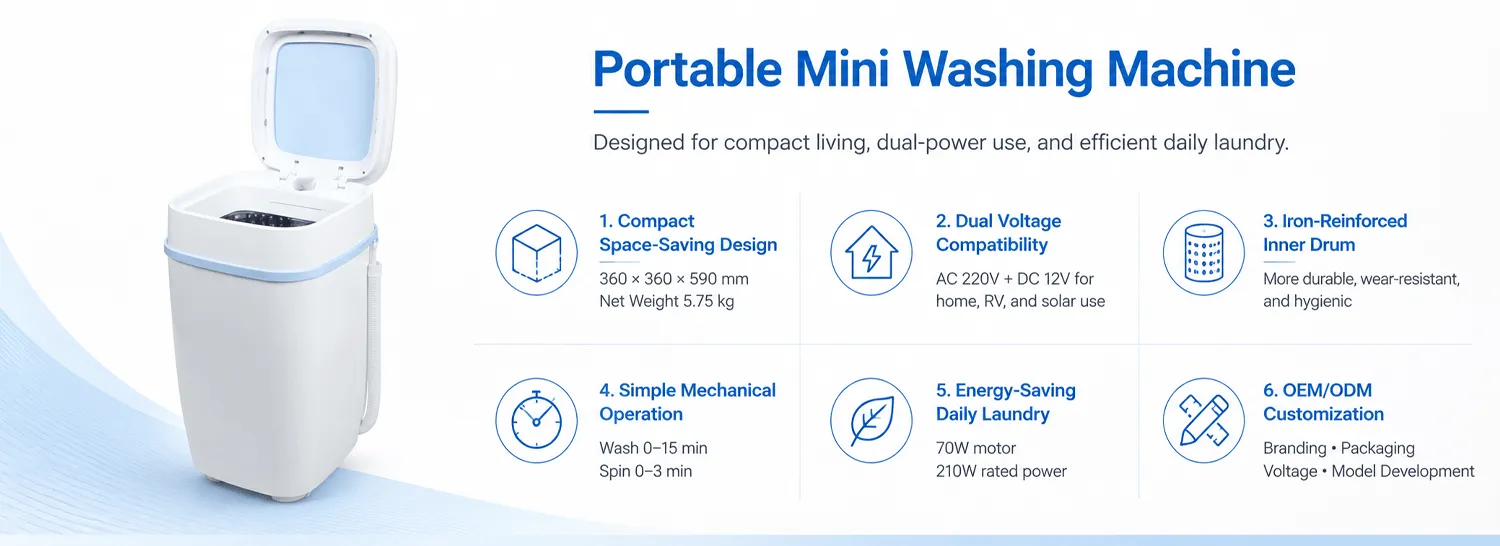 Portable Mini Washing Machine

Designed for compact living, dual-power use, and efficient daily laundry.

1. Compact Space-Saving Design
360 × 360 × 590 mm
Net Weight 5.75 kg

2. Dual Voltage Compatibility
AC 220V + DC 12V for home, RV, and solar use

3. Iron-Reinforced Inner Drum
More durable, wear-resistant, and hygienic

4. Simple Mechanical Operation
Wash 0–15 min
Spin 0–3 min

5. Energy-Saving Daily Laundry
70W motor
210W rated power

6. OEM/ODM Customization
Branding • Packaging
Voltage • Model Development